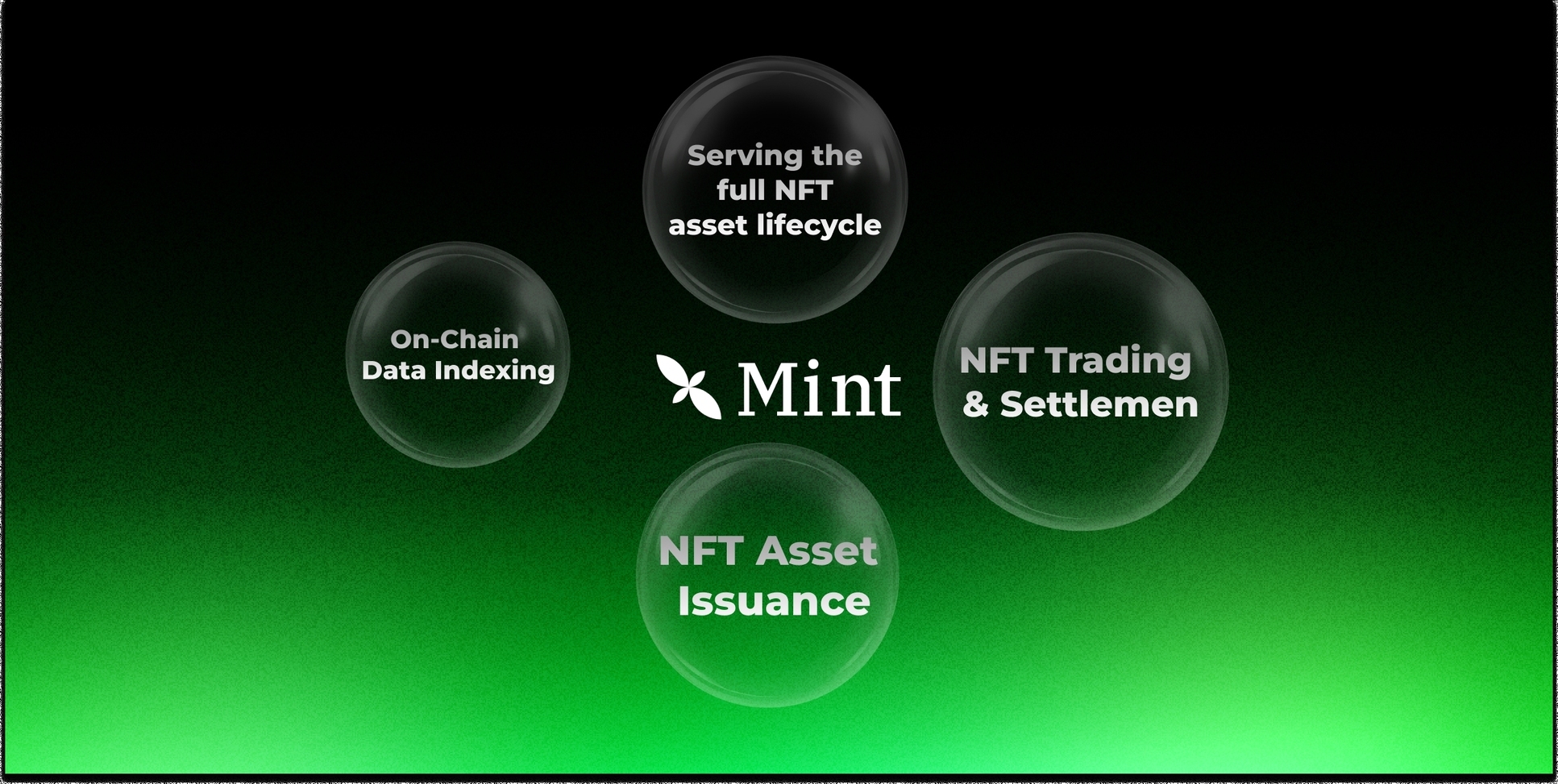 Serving the full NFT asset lifecycle

On-Chain Data Indexing

Mint

NFT Trading & Settlemen

NFT Asset Issuance